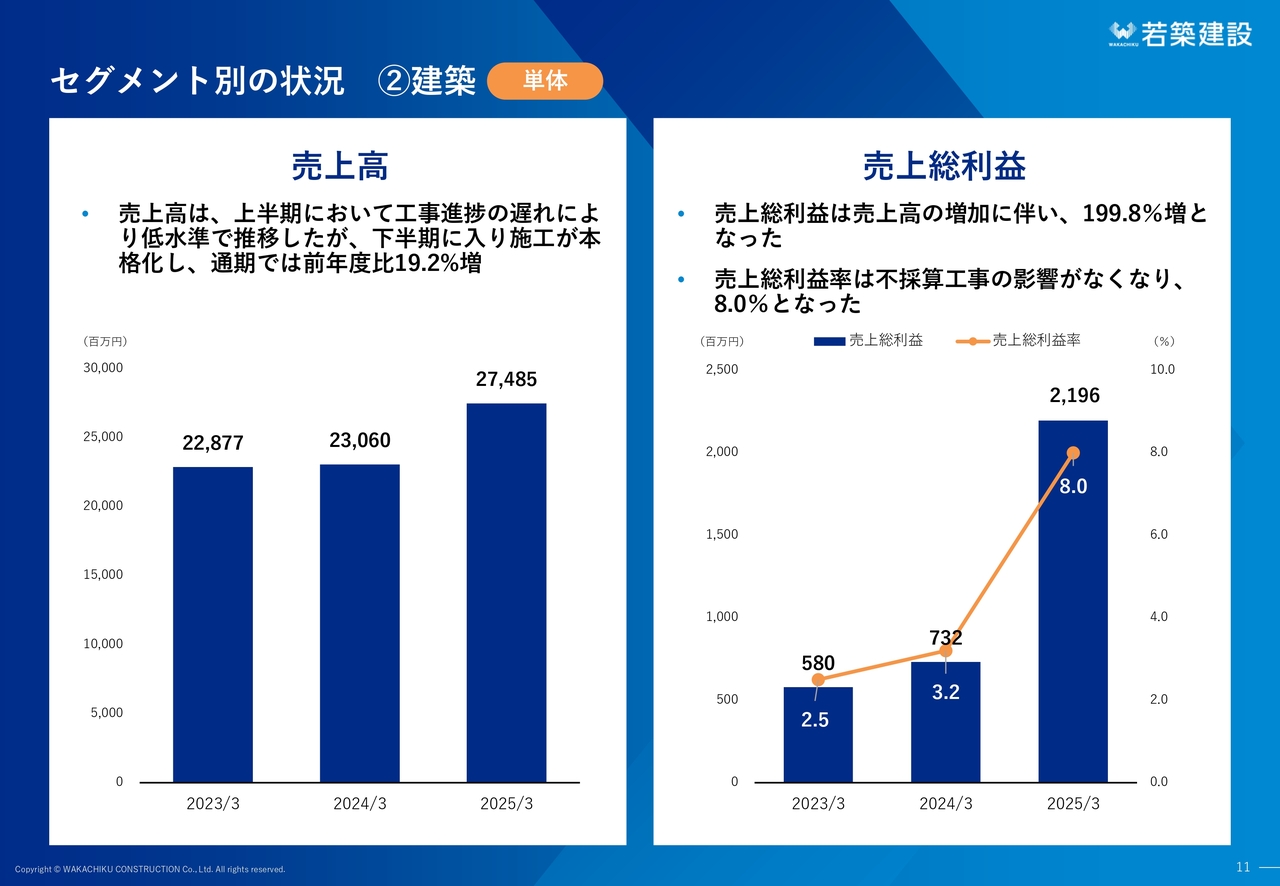 WAKACHIKU 若築建設

セグメント別の状況　②建築 単体

売上高

• 売上高は、上半期において工事進捗の遅れにより低水準で推移したが、下半期に入り施工が本格化し、通期では前年度比19.2%増

（百万円）

30,000
25,000
20,000
15,000
10,000
5,000
0

22,877
23,060
27,485

2023/3
2024/3
2025/3

売上総利益

• 売上総利益は売上高の増加に伴い、199.8%増となった

• 売上総利益率は不採算工事の影響がなくなり、8.0%となった

（百万円） 売上総利益 売上総利益率 （%）

2,500
2,000
1,500
1,000
500
0

10.0
8.0
6.0
4.0
2.0
0.0

580
732
2,196
2.5
3.2
8.0

2023/3
2024/3
2025/3

Copyright © WAKACHIKU CONSTRUCTION Co., Ltd. All rights reserved.

11